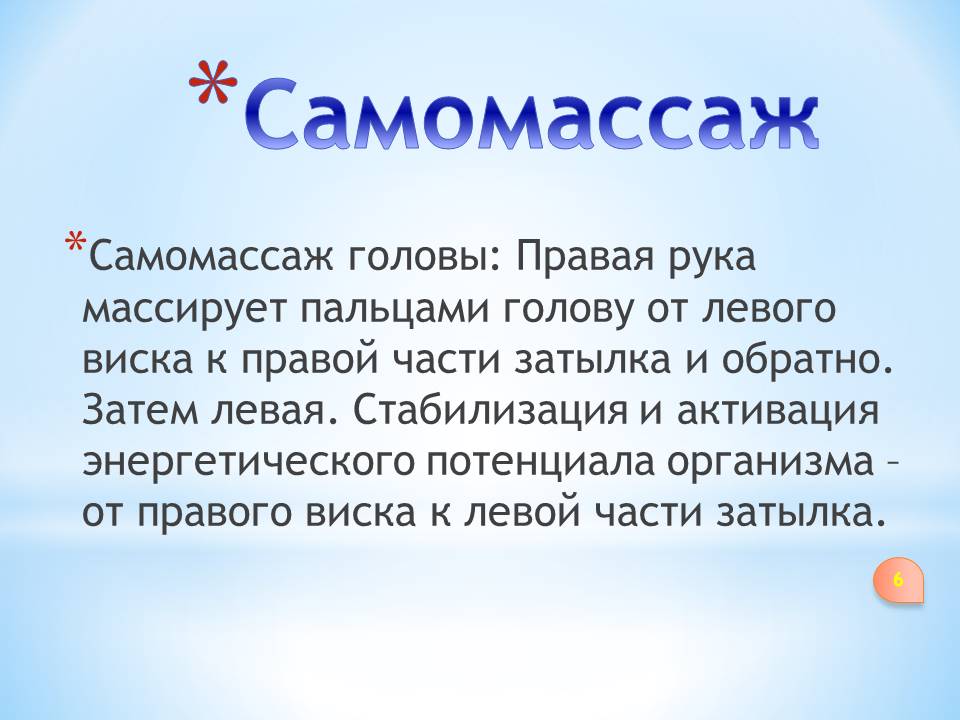 *Самомассаж

*Самомассаж головы: Правая рука массирует пальцами голову от левого виска к правой части затылка и обратно. Затем левая. Стабилизация и активация энергетического потенциала организма – от правого виска к левой части затылка.

6